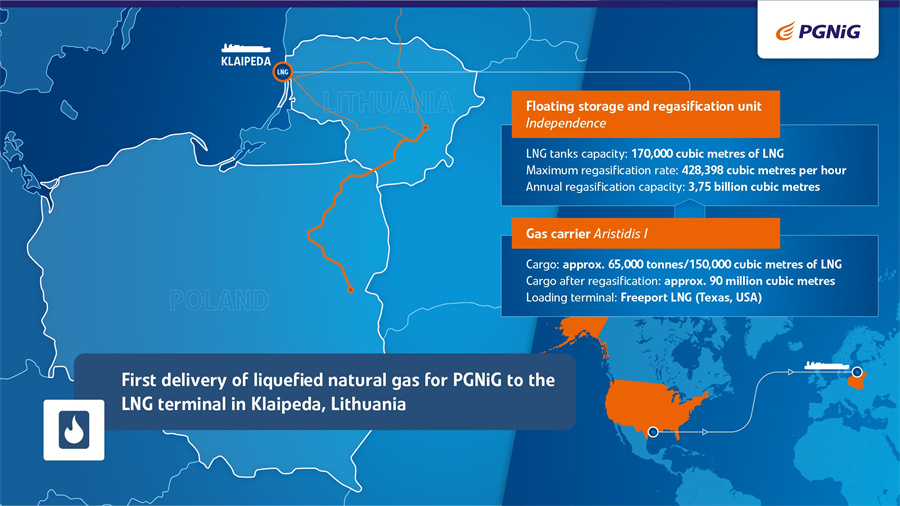 PGNiG

KLAIPEDA

LNG

LITHUANIA

POLAND

Floating storage and regasification unit
Independence

LNG tanks capacity: 170,000 cubic metres of LNG
Maximum regasification rate: 428,398 cubic metres per hour
Annual regasification capacity: 3,75 billion cubic metres

Gas carrier Aristidis I

Cargo: approx. 65,000 tonnes/150,000 cubic metres of LNG
Cargo after regasification: approx. 90 million cubic metres
Loading terminal: Freeport LNG (Texas, USA)

First delivery of liquefied natural gas for PGNiG to the LNG terminal in Klaipeda, Lithuania